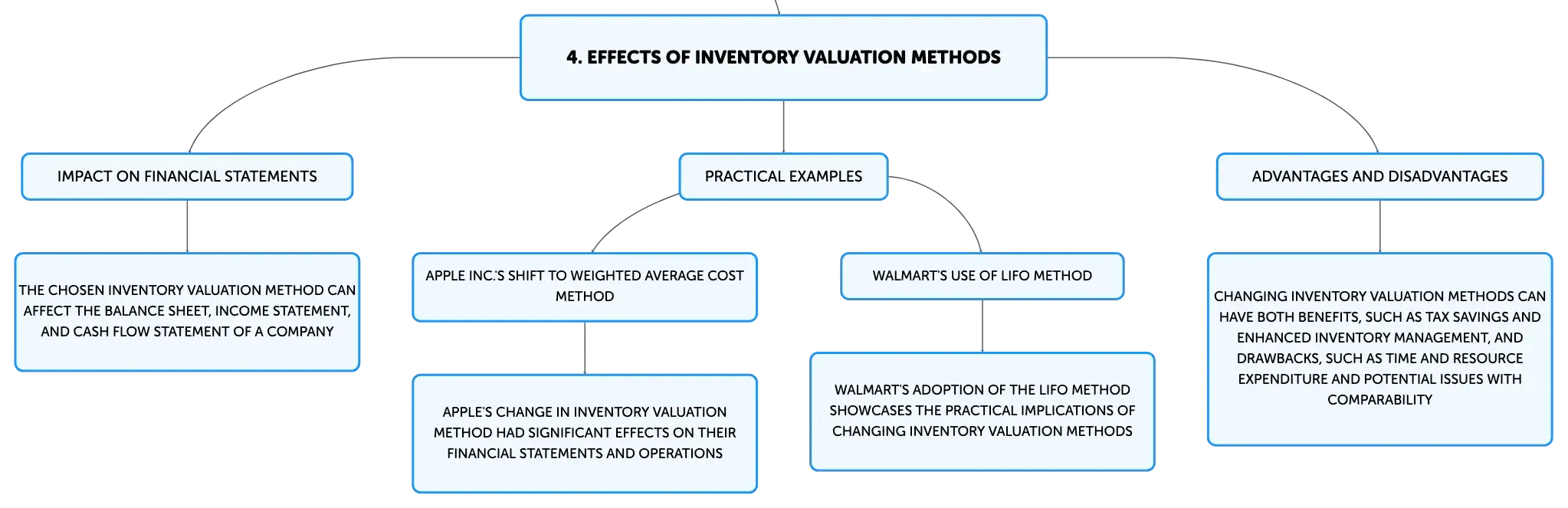 4. EFFECTS OF INVENTORY VALUATION METHODS

IMPACT ON FINANCIAL STATEMENTS

THE CHOSEN INVENTORY VALUATION METHOD CAN AFFECT THE BALANCE SHEET, INCOME STATEMENT, AND CASH FLOW STATEMENT OF A COMPANY

PRACTICAL EXAMPLES

APPLE INC.'S SHIFT TO WEIGHTED AVERAGE COST METHOD

APPLE'S CHANGE IN INVENTORY VALUATION METHOD HAD SIGNIFICANT EFFECTS ON THEIR FINANCIAL STATEMENTS AND OPERATIONS

WALMART'S USE OF LIFO METHOD

WALMART'S ADOPTION OF THE LIFO METHOD SHOWCASES THE PRACTICAL IMPLICATIONS OF CHANGING INVENTORY VALUATION METHODS

ADVANTAGES AND DISADVANTAGES

CHANGING INVENTORY VALUATION METHODS CAN HAVE BOTH BENEFITS, SUCH AS TAX SAVINGS AND ENHANCED INVENTORY MANAGEMENT, AND DRAWBACKS, SUCH AS TIME AND RESOURCE EXPENDITURE AND POTENTIAL ISSUES WITH COMPARABILITY